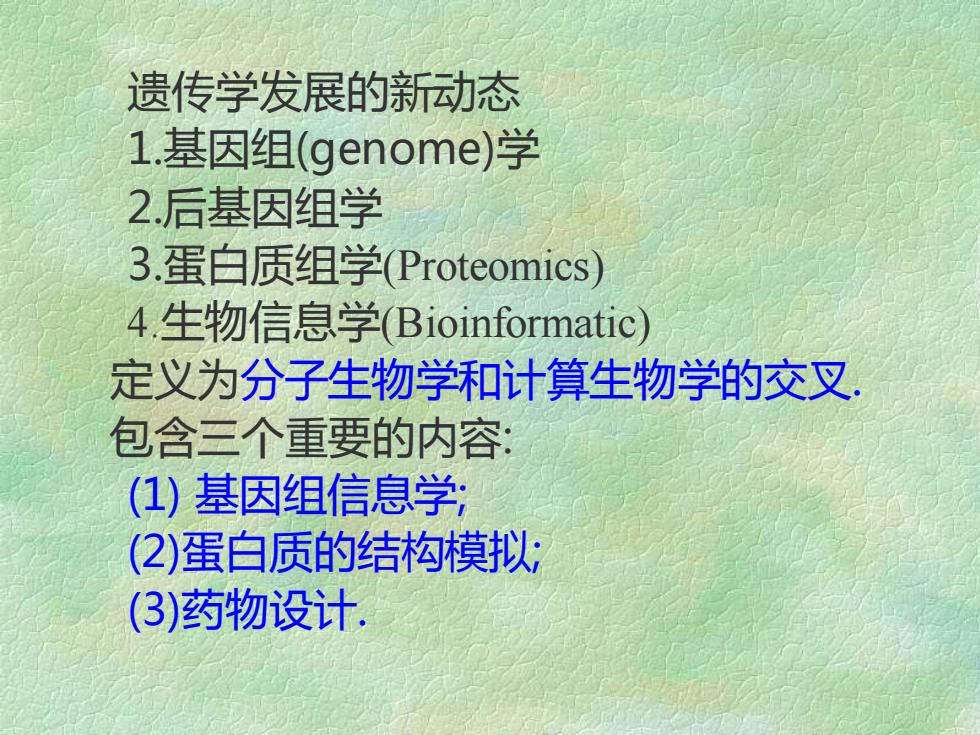 遗传学发展的新动态
1.基因组(genome)学
2.后基因组学
3.蛋白质组学(Proteomics)
4.生物信息学(Bioinformatic)
定义为分子生物学和计算生物学的交叉.
包含三个重要的内容:
(1) 基因组信息学;
(2)蛋白质的结构模拟;
(3)药物设计.